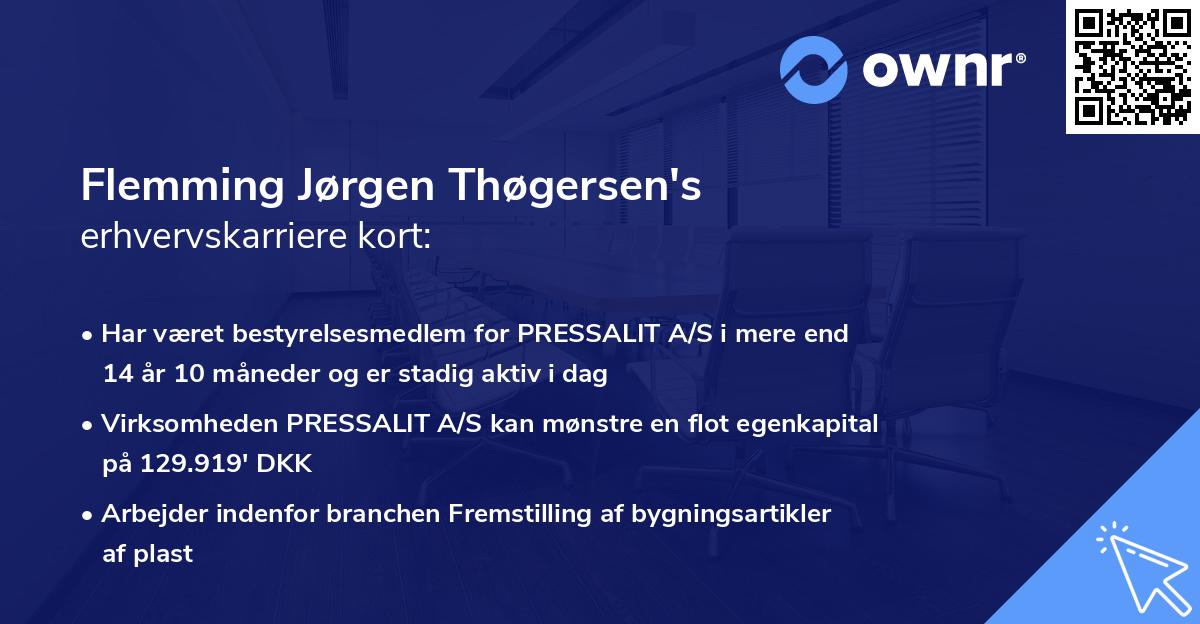 ownr®

Flemming Jørgen Thøgersen's
erhvervskarriere kort:

• Har været bestyrelsesmedlem for PRESSALIT A/S i mere end 14 år 10 måneder og er stadig aktiv i dag

• Virksomheden PRESSALIT A/S kan mønstre en flot egenkapital på 129.919' DKK

• Arbejder indenfor branchen Fremstilling af bygningsartikler af plast